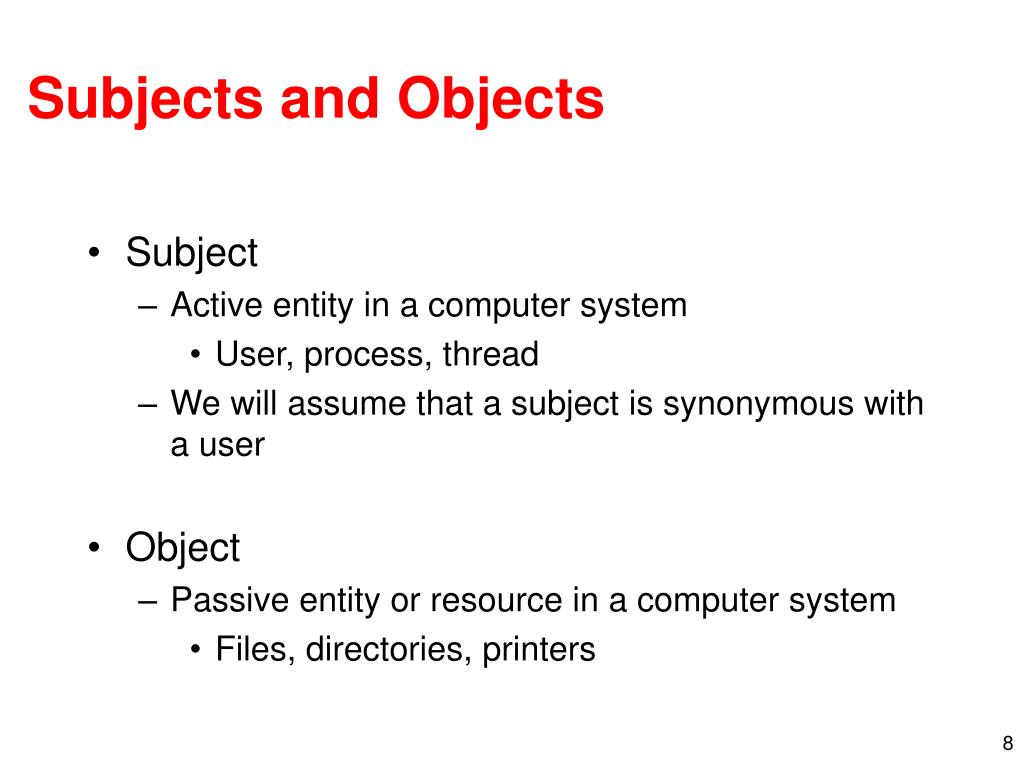 Subjects and Objects

• Subject
– Active entity in a computer system
• User, process, thread
– We will assume that a subject is synonymous with a user

• Object
– Passive entity or resource in a computer system
• Files, directories, printers

8